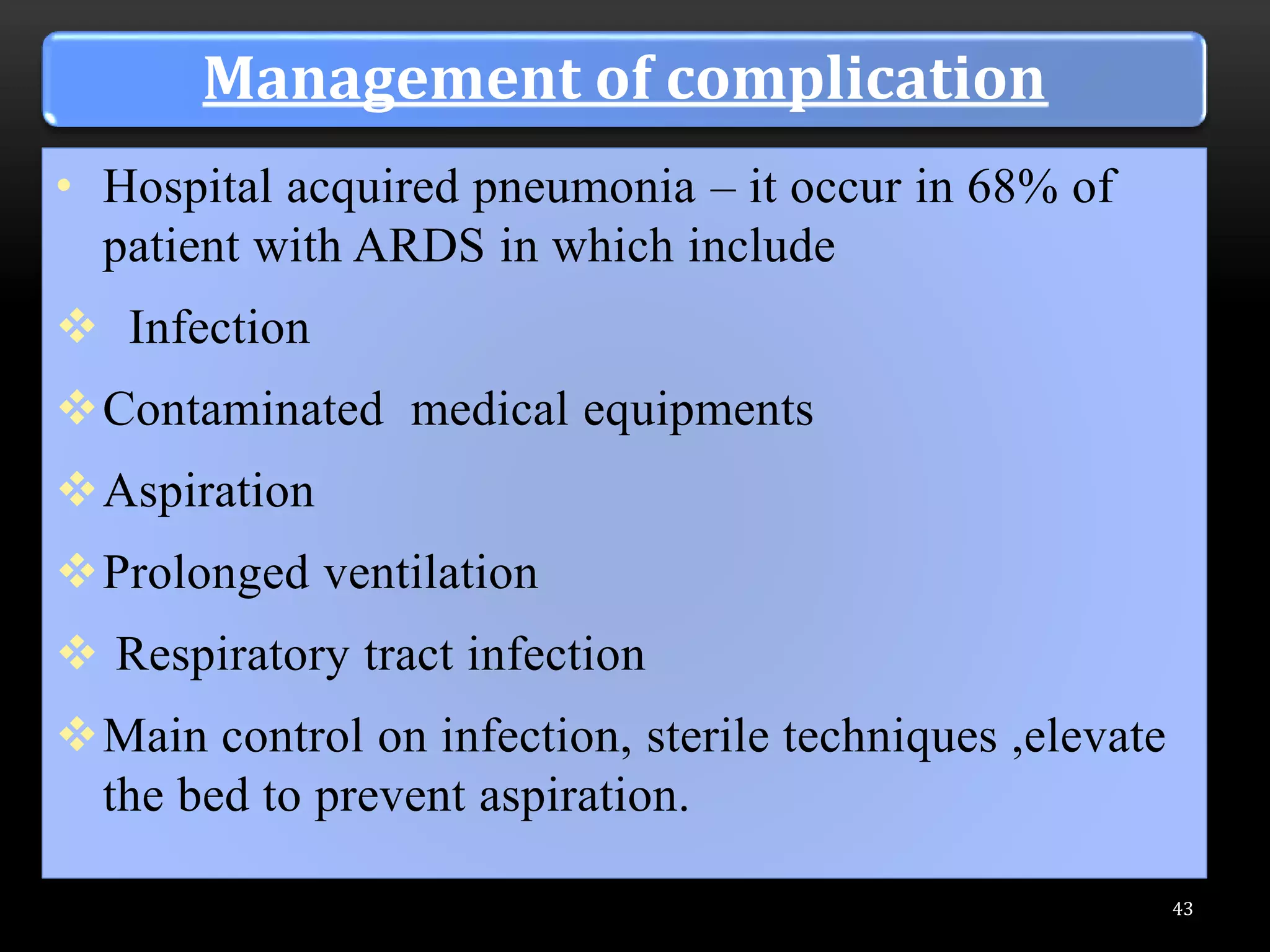 Management of complication

• Hospital acquired pneumonia – it occur in 68% of patient with ARDS in which include

❖ Infection

❖ Contaminated medical equipments

❖ Aspiration

❖ Prolonged ventilation

❖ Respiratory tract infection

❖ Main control on infection, sterile techniques ,elevate the bed to prevent aspiration.

43